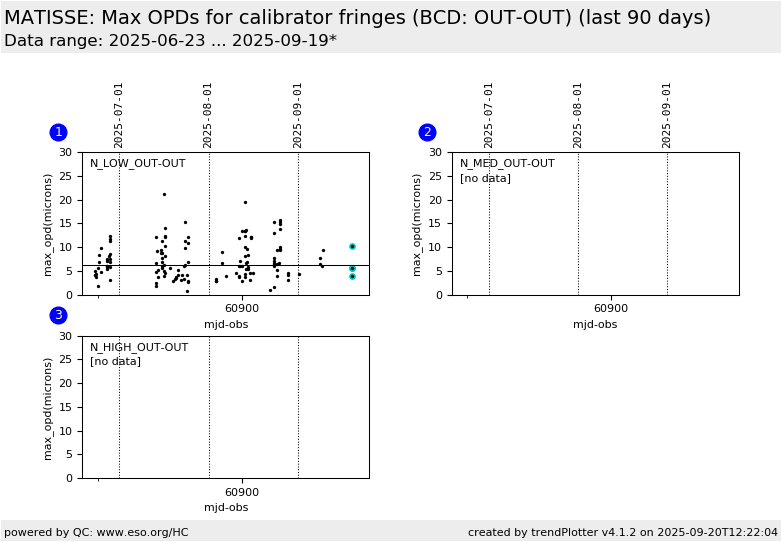 MATISSE: Max OPDs for calibrator fringes (BCD: OUT-OUT) (last 90 days)
Data range: 2025-06-23 ... 2025-09-19*

1
2025-07-01
2025-08-01
2025-09-01
N_LOW_OUT-OUT
max_opd(microns)
30
25
20
15
10
5
0
60900
mjd-obs

2
2025-07-01
2025-08-01
2025-09-01
N_MED_OUT-OUT
[no data]
max_opd(microns)
30
25
20
15
10
5
0
60900
mjd-obs

3
N_HIGH_OUT-OUT
[no data]
max_opd(microns)
30
25
20
15
10
5
0
60900
mjd-obs

powered by QC: www.eso.org/HC
created by trendPlotter v4.1.2 on 2025-09-20T12:22:04